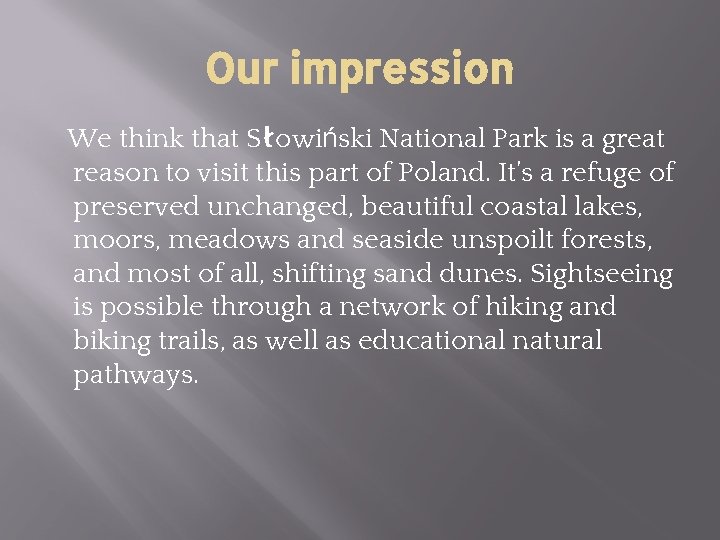 Our impression

We think that Słowiński National Park is a great reason to visit this part of Poland. It's a refuge of preserved unchanged, beautiful coastal lakes, moors, meadows and seaside unspoilt forests, and most of all, shifting sand dunes. Sightseeing is possible through a network of hiking and biking trails, as well as educational natural pathways.